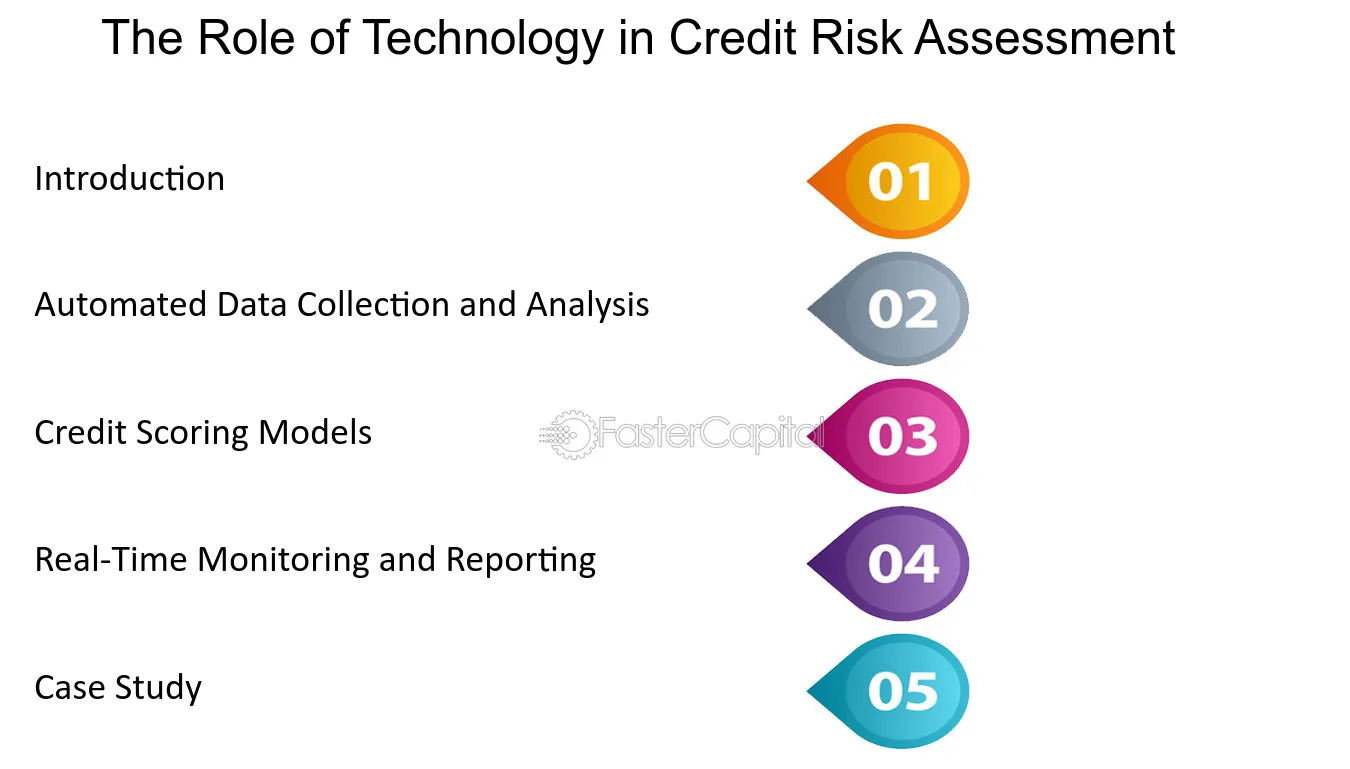 The Role of Technology in Credit Risk Assessment

Introduction

01

Automated Data Collection and Analysis

02

Credit Scoring Models

03

Real-Time Monitoring and Reporting

04

Case Study

05

FasterCapital